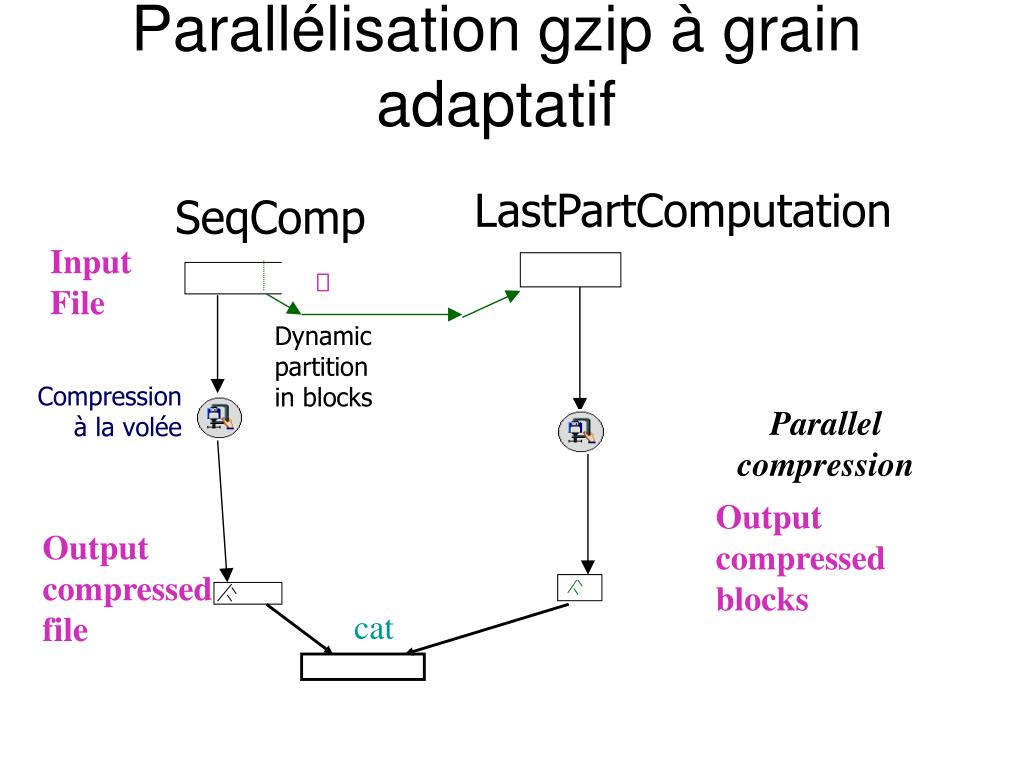 Parallélisation gzip à grain adaptatif

SeqComp

LastPartComputation

Input File

Dynamic partition in blocks

Compression à la volée

Parallel compression

Output compressed blocks

Output compressed file

cat